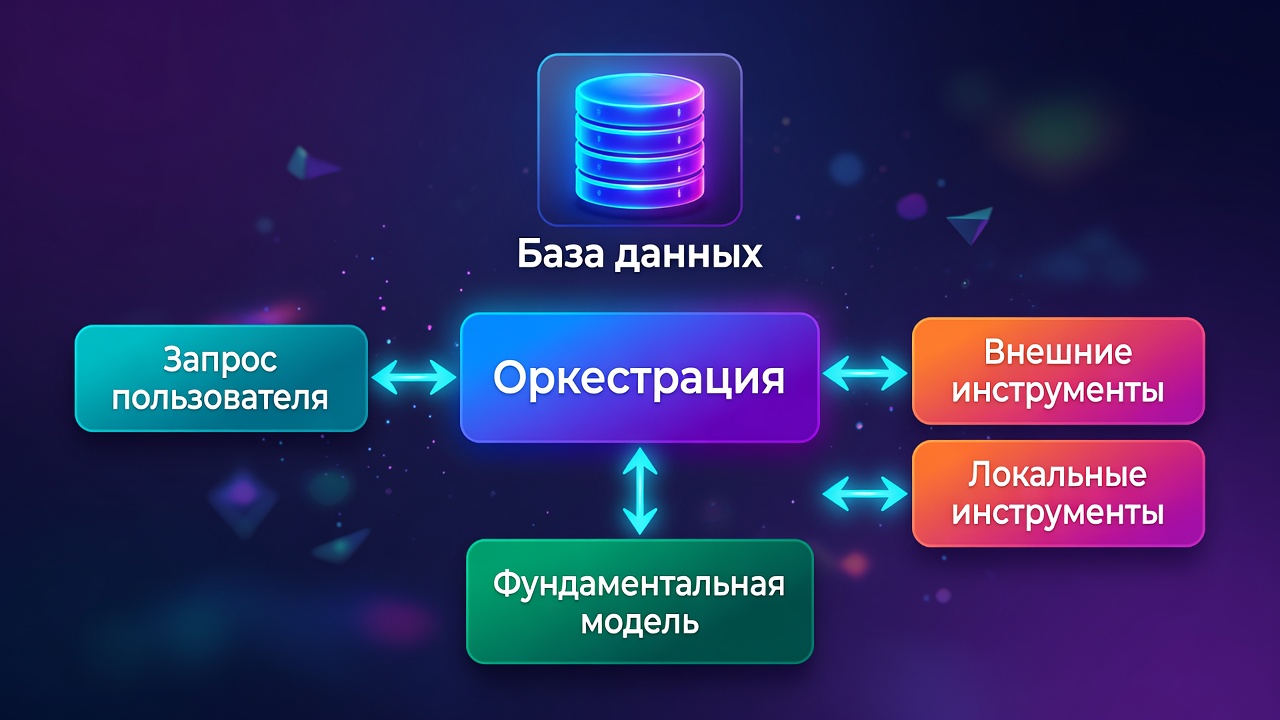 База данных

Запрос пользователя

Оркестрация

Внешние инструменты

Локальные инструменты

Фундаментальная модель